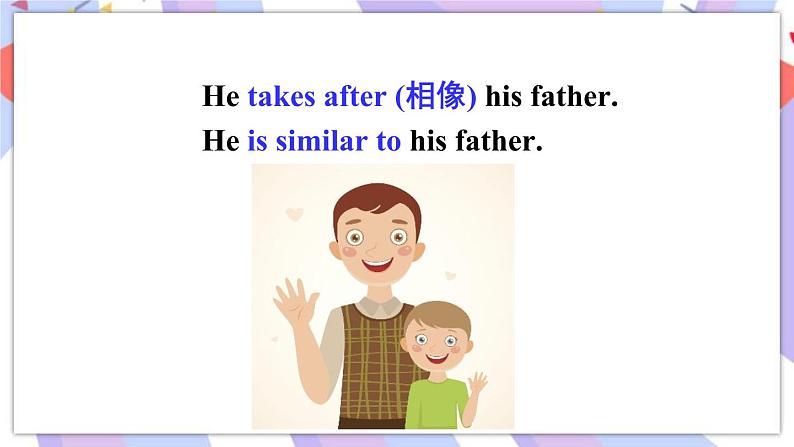 He takes after (相像) his father.
He is similar to his father.